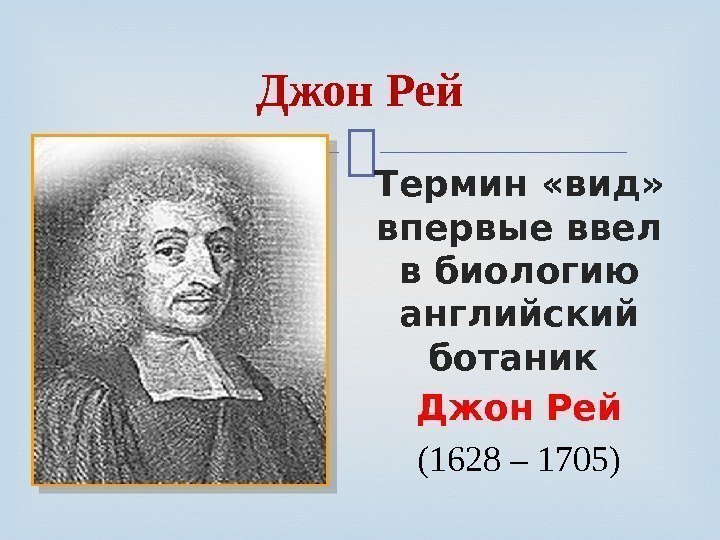 Джон Рей

Термин «вид» впервые ввел в биологию английский ботаник

Джон Рей

(1628 – 1705)